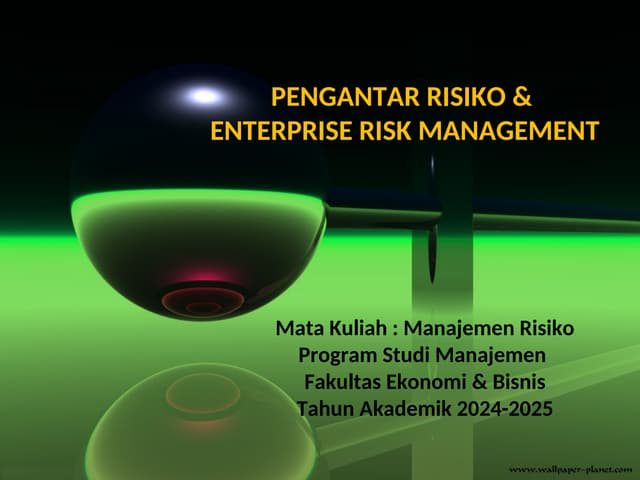 PENGANTAR RISIKO &
ENTERPRISE RISK MANAGEMENT

Mata Kuliah : Manajemen Risiko
Program Studi Manajemen
Fakultas Ekonomi & Bisnis
Tahun Akademik 2024-2025

www.wallpaper-planet.com